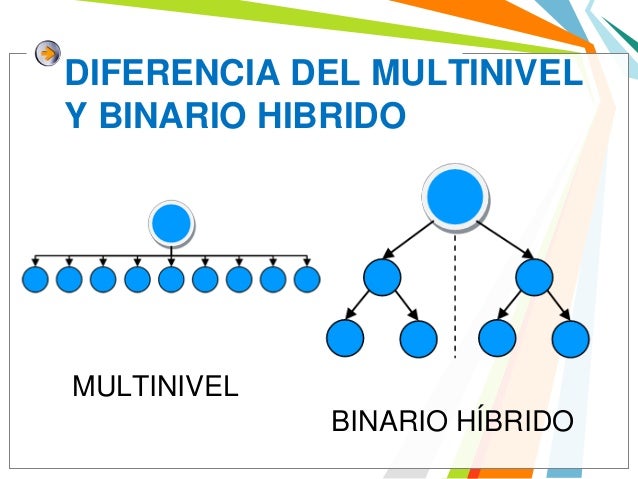 DIFERENCIA DEL MULTINIVEL Y BINARIO HIBRIDO

MULTINIVEL

BINARIO HÍBRIDO